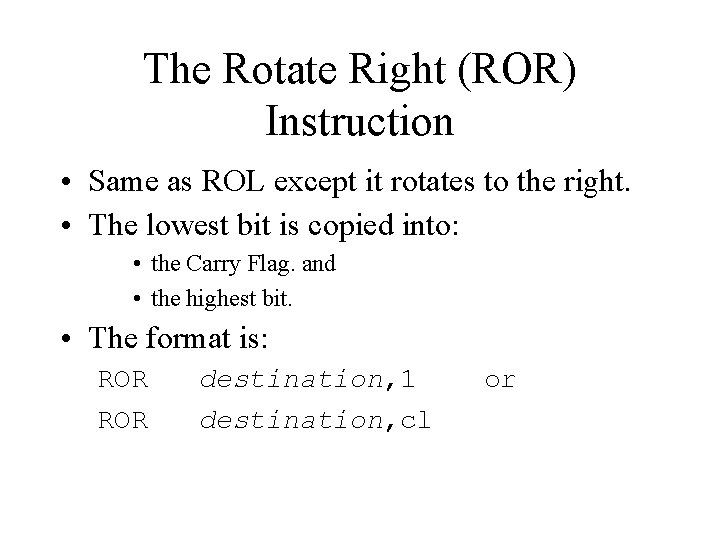 The Rotate Right (ROR) Instruction

• Same as ROL except it rotates to the right.
• The lowest bit is copied into:
  • the Carry Flag. and
  • the highest bit.
• The format is:
ROR destination,1 or
ROR destination,cl